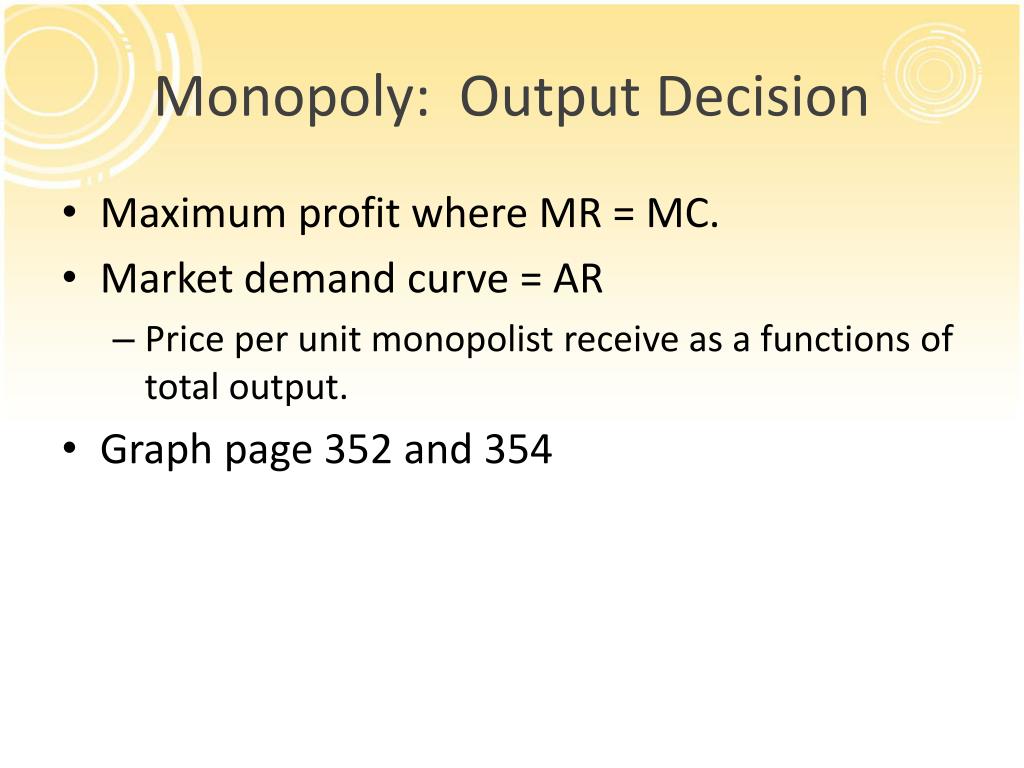 Monopoly:  Output Decision

• Maximum profit where MR = MC.
• Market demand curve = AR
  – Price per unit monopolist receive as a functions of total output.
• Graph page 352 and 354